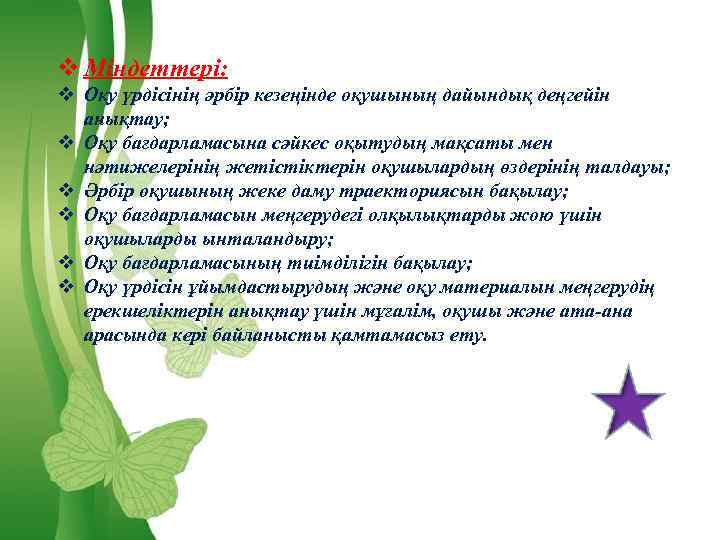 ❖ Міндеттері:
❖ Оқу үрдісінің әрбір кезеңінде оқушының дайындық деңгейін анықтау;
❖ Оқу бағдарламасына сәйкес оқытудың мақсаты мен нәтижелерінің жетістіктерін оқушылардың өздерінің талдауы;
❖ Әрбір оқушының жеке даму траекториясын бақылау;
❖ Оқу бағдарламасын меңгерудегі олқылықтарды жою үшін оқушыларды ынталандыру;
❖ Оқу бағдарламасының тиімділігін бақылау;
❖ Оқу үрдісін ұйымдастырудың және оқу материалын меңгерудің ерекшеліктерін анықтау үшін мұғалім, оқушы және ата-ана арасында кері байланысты қамтамасыз ету.